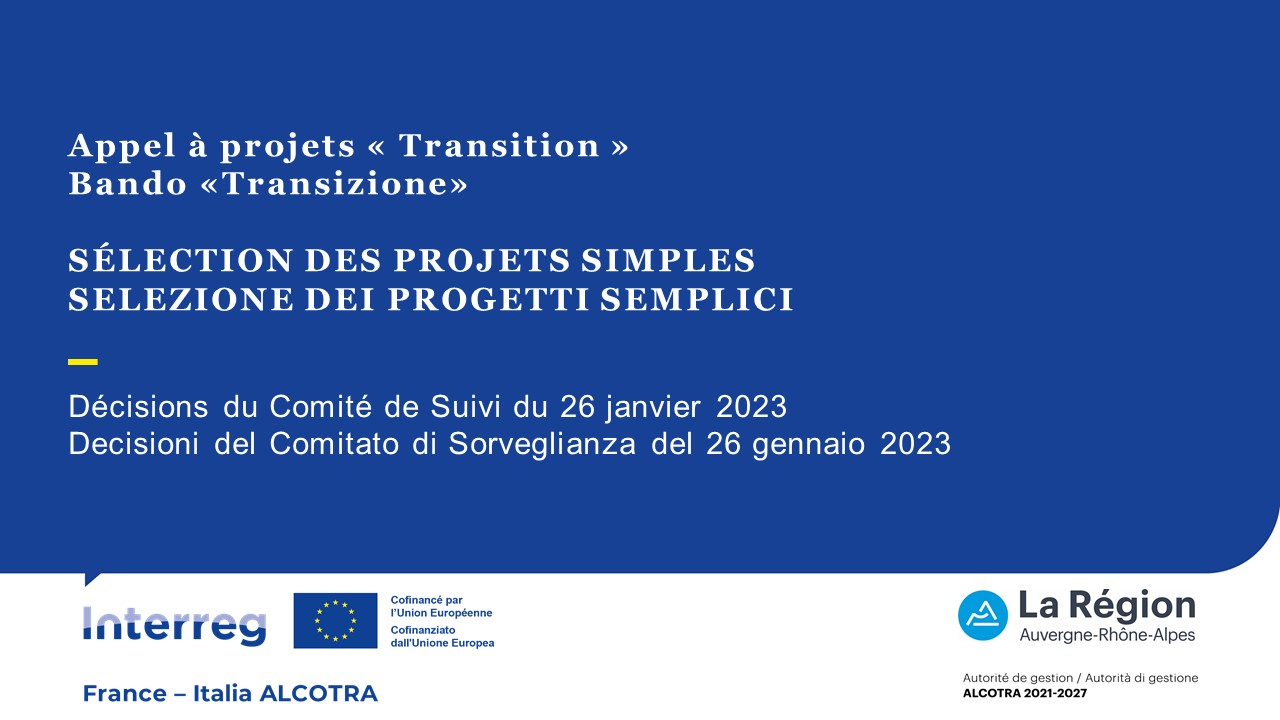 Appel à projets « Transition »
Bando «Transizione»

SÉLECTION DES PROJETS SIMPLES
SELEZIONE DEI PROGETTI SEMPLICI

Décisions du Comité de Suivi du 26 janvier 2023
Decisioni del Comitato di Sorveglianza del 26 gennaio 2023

Interreg

Cofinancé par l'Union Européenne
Cofinanziato dall'Unione Europea

France – Italia ALCOTRA

La Région
Auvergne-Rhône-Alpes

Autorité de gestion / Autorità di gestione
ALCOTRA 2021-2027